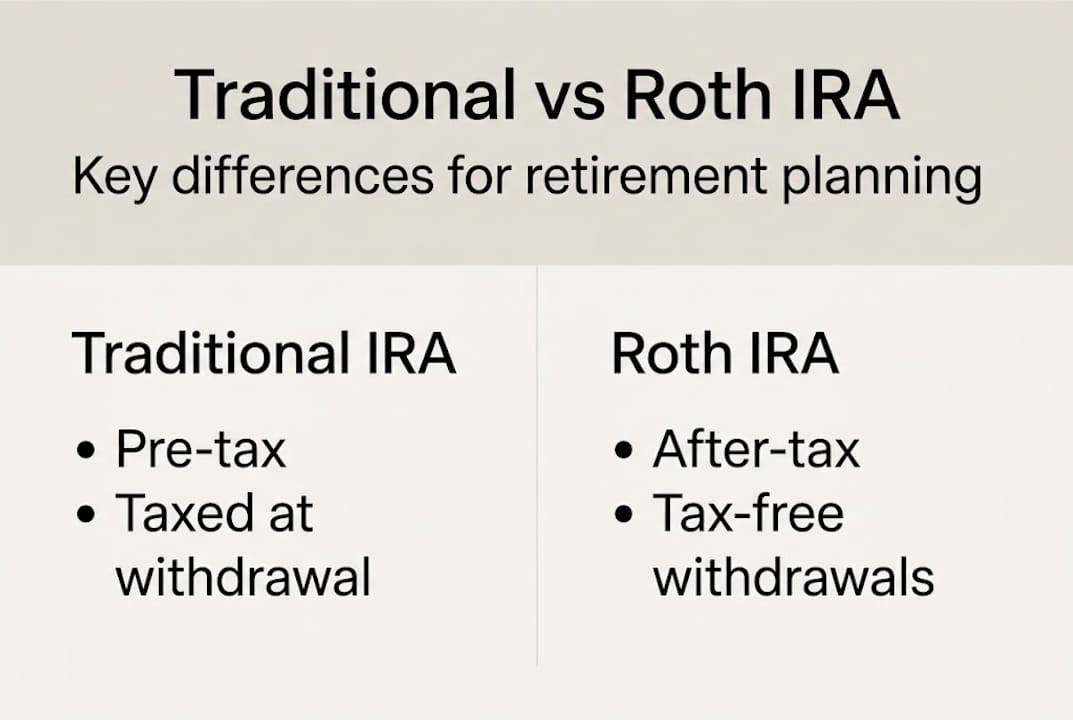 Traditional vs Roth IRA

Key differences for retirement planning

Traditional IRA

• Pre-tax
• Taxed at withdrawal

Roth IRA

• After-tax
• Tax-free withdrawals